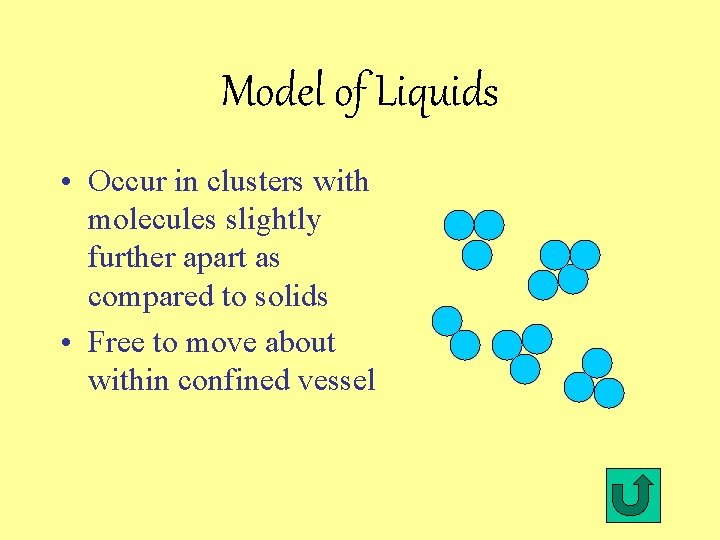 Model of Liquids

• Occur in clusters with molecules slightly further apart as compared to solids
• Free to move about within confined vessel